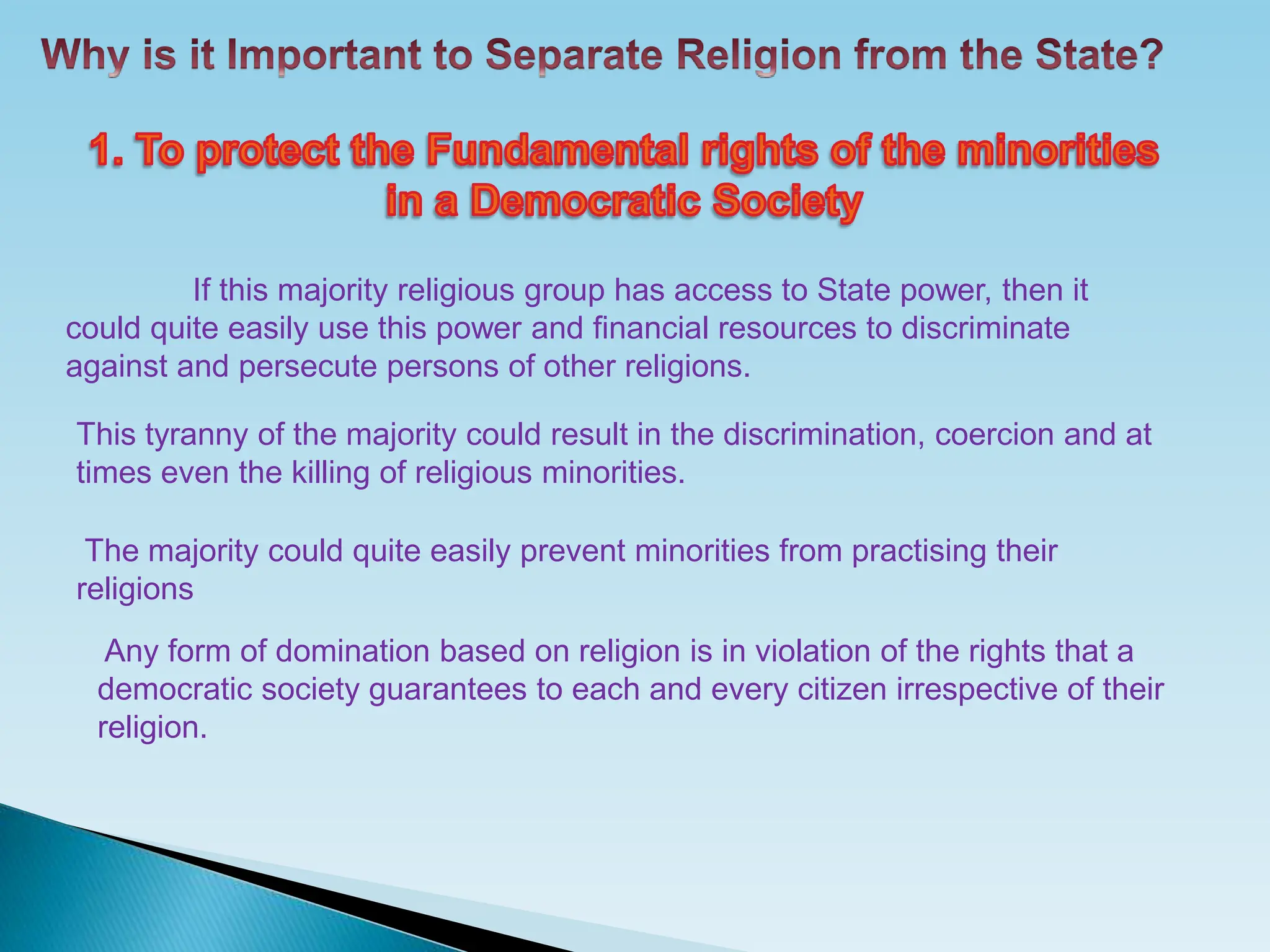 Why is it Important to Separate Religion from the State?

1. To protect the Fundamental rights of the minorities in a Democratic Society

If this majority religious group has access to State power, then it could quite easily use this power and financial resources to discriminate against and persecute persons of other religions.

This tyranny of the majority could result in the discrimination, coercion and at times even the killing of religious minorities.

The majority could quite easily prevent minorities from practising their religions

Any form of domination based on religion is in violation of the rights that a democratic society guarantees to each and every citizen irrespective of their religion.